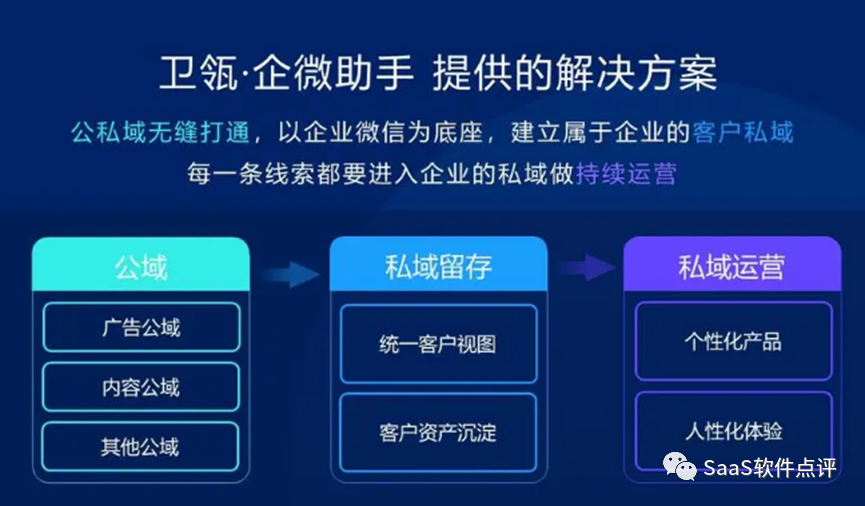 卫瓴·企微助手 提供的解决方案

公私域无缝打通，以企业微信为底座，建立属于企业的客户私域
每一条线索都要进入企业的私域做持续运营

公域
广告公域
内容公域
其他公域

私域留存
统一客户视图
客户资产沉淀

私域运营
个性化产品
人性化体验

SaaS软件点评